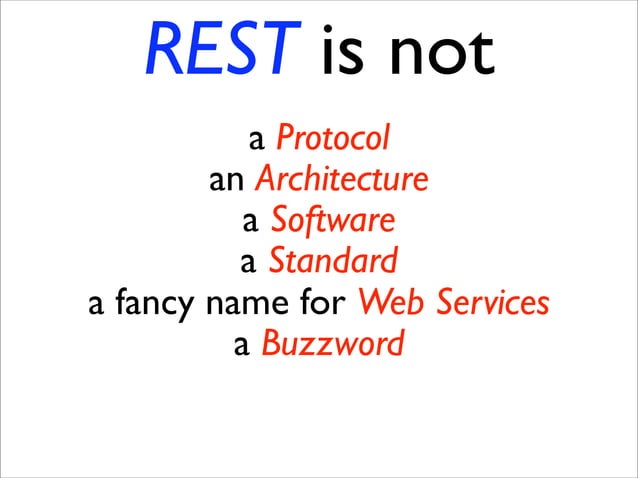 REST is not

a Protocol
an Architecture
a Software
a Standard
a fancy name for Web Services
a Buzzword